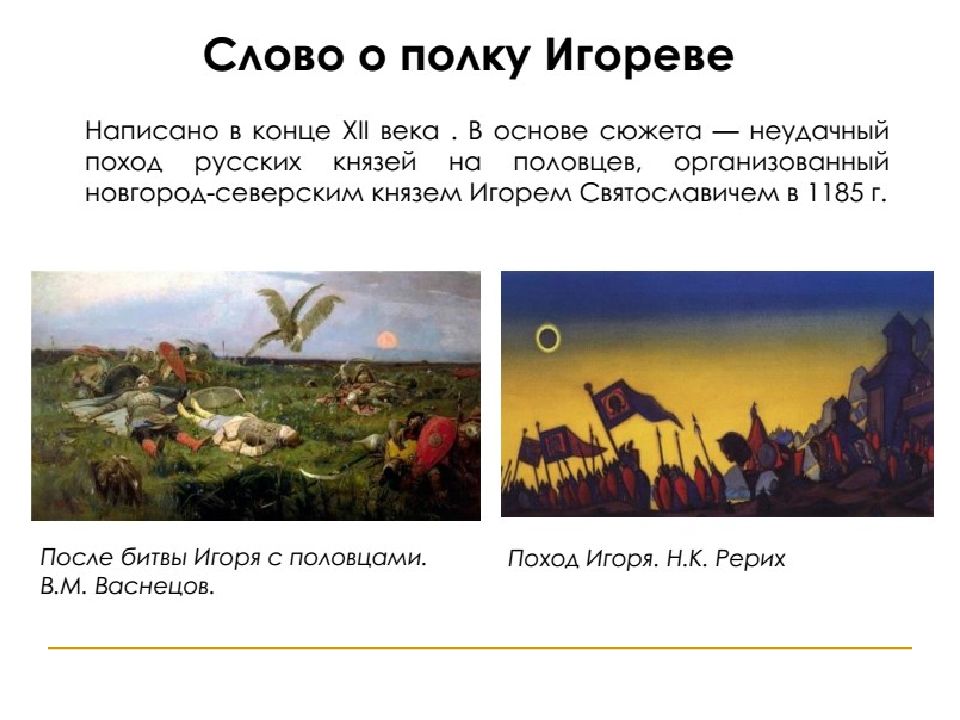 Слово о полку Игореве

Написано в конце XII века . В основе сюжета — неудачный поход русских князей на половцев, организованный новгород-северским князем Игорем Святославичем в 1185 г.

После битвы Игоря с половцами. В.М. Васнецов.

Поход Игоря. Н.К. Рерих